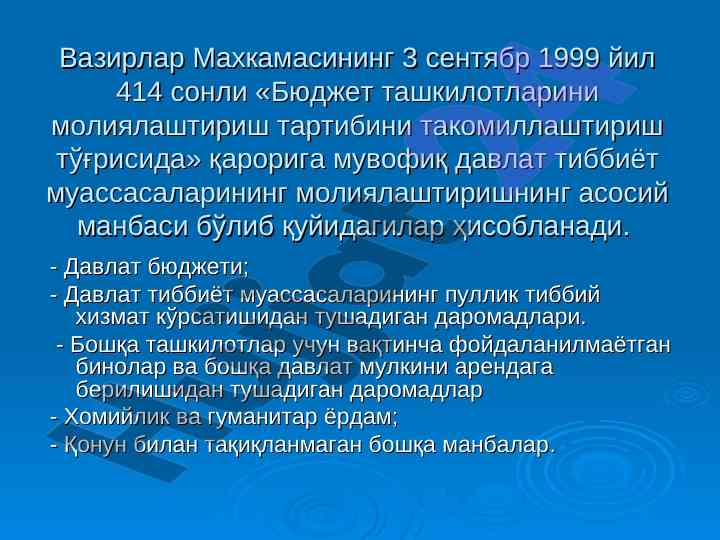 Вазирлар Махкамасининг 3 сентябр 1999 йил 414 сонли «Бюджет ташкилотларини молиялаштириш тартибини такомиллаштириш тўғрисида» қарорига мувофиқ давлат тиббиёт муассасаларининг молиялаштиришнинг асосий манбаси бўлиб қуйидагилар ҳисобланади.

- Давлат бюджети;
- Давлат тиббиёт муассасаларининг пуллик тиббий хизмат кўрсатишидан тушадиган даромадлари.
- Бошқа ташкилотлар учун вақтинча фойдаланилмаётган бинолар ва бошқа давлат мулкини арендага берилишидан тушадиган даромадлар
- Хомийлик ва гуманитар ёрдам;
- Қонун билан тақиқланмаган бошқа манбалар.